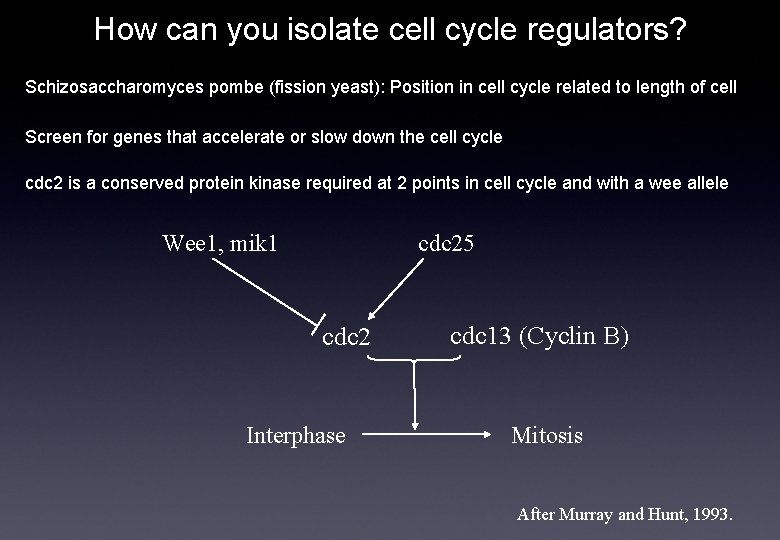 How can you isolate cell cycle regulators?

Schizosaccharomyces pombe (fission yeast): Position in cell cycle related to length of cell

Screen for genes that accelerate or slow down the cell cycle

cdc2 is a conserved protein kinase required at 2 points in cell cycle and with a wee allele

Wee1, mik1

cdc25

cdc2

cdc13 (Cyclin B)

Interphase

Mitosis

After Murray and Hunt, 1993.